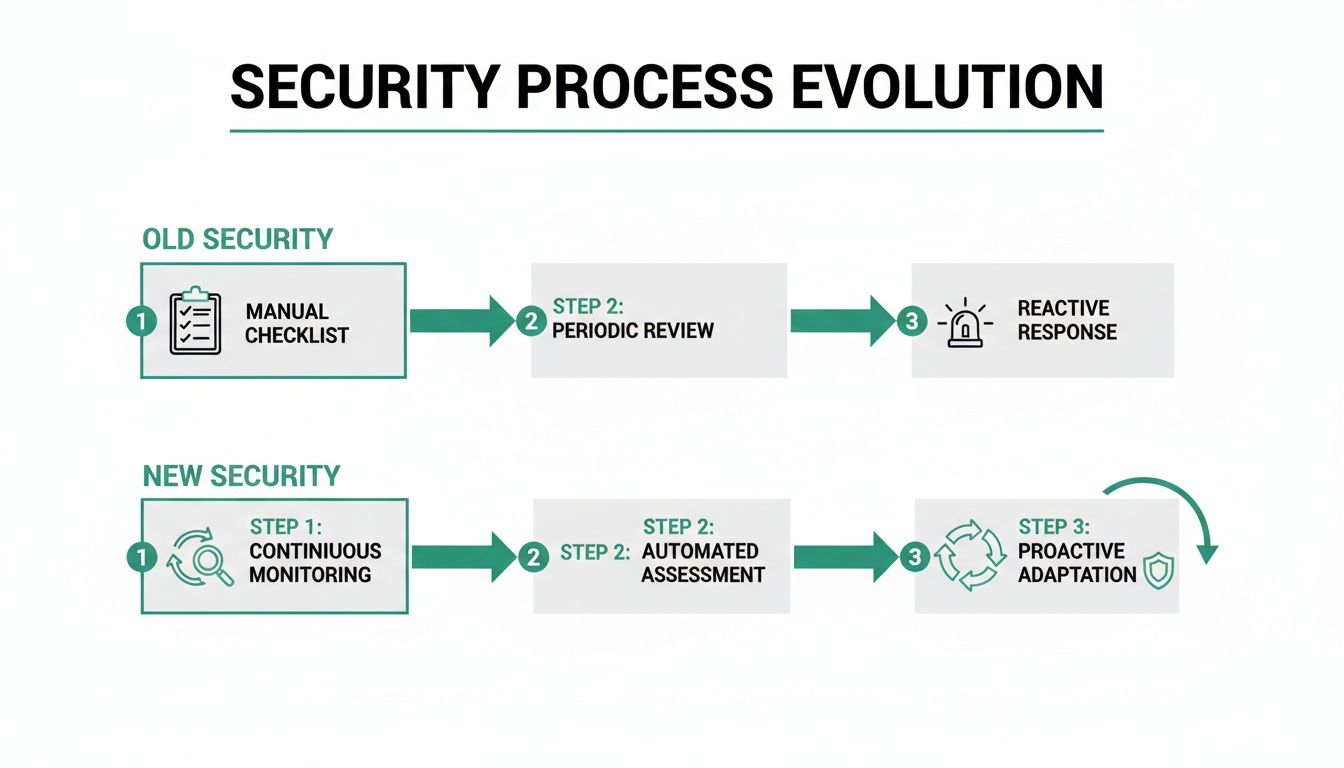 SECURITY PROCESS EVOLUTION

OLD SECURITY

1 MANUAL CHECKLIST

2 STEP 2: PERIODIC REVIEW

3 REACTIVE RESPONSE

NEW SECURITY

1 STEP 1: CONTINIUOUS MONITORING

2 STEP 2: STEP 2: AUTOMATED ASSESSMENT

3 STEP 3: PROACTIVE ADAPTATION